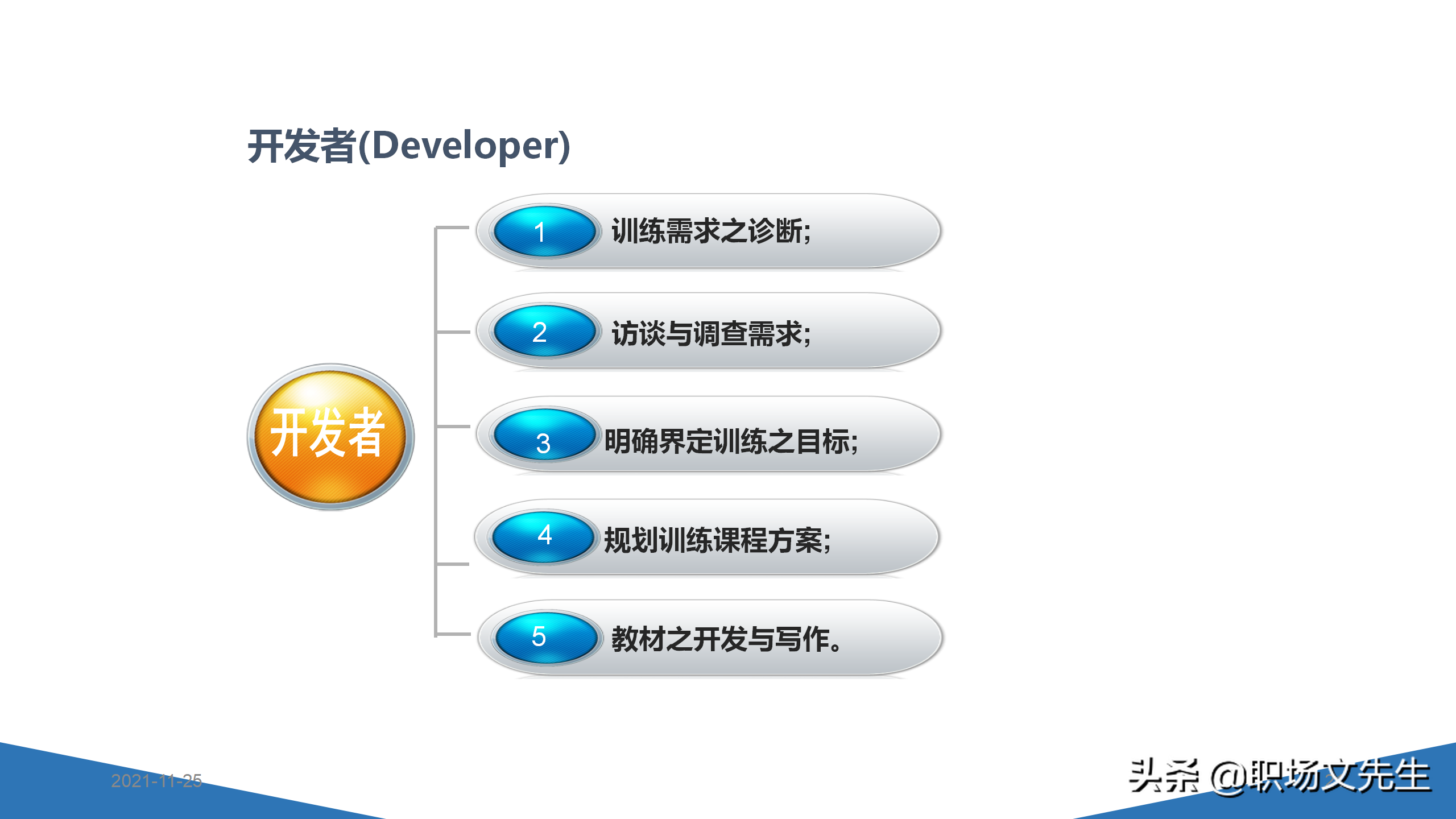 开发者(Developer)

开发者

1 训练需求之诊断;

2 访谈与调查需求;

3 明确界定训练之目标;

4 规划训练课程方案;

5 教材之开发与写作。

2021-11-25

头条 @职场文先生